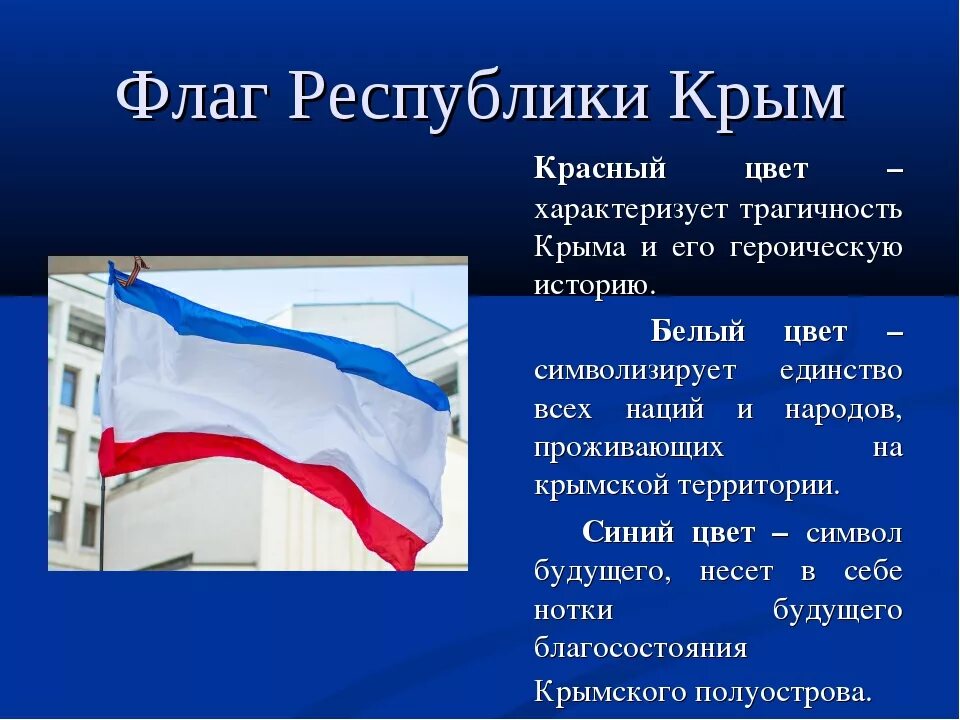 Флаг Республики Крым

Красный цвет – характеризует трагичность Крыма и его героическую историю.

Белый цвет – символизирует единство всех наций и народов, проживающих на крымской территории.

Синий цвет – символ будущего, несет в себе нотки будущего благосостояния

Крымского полуострова.